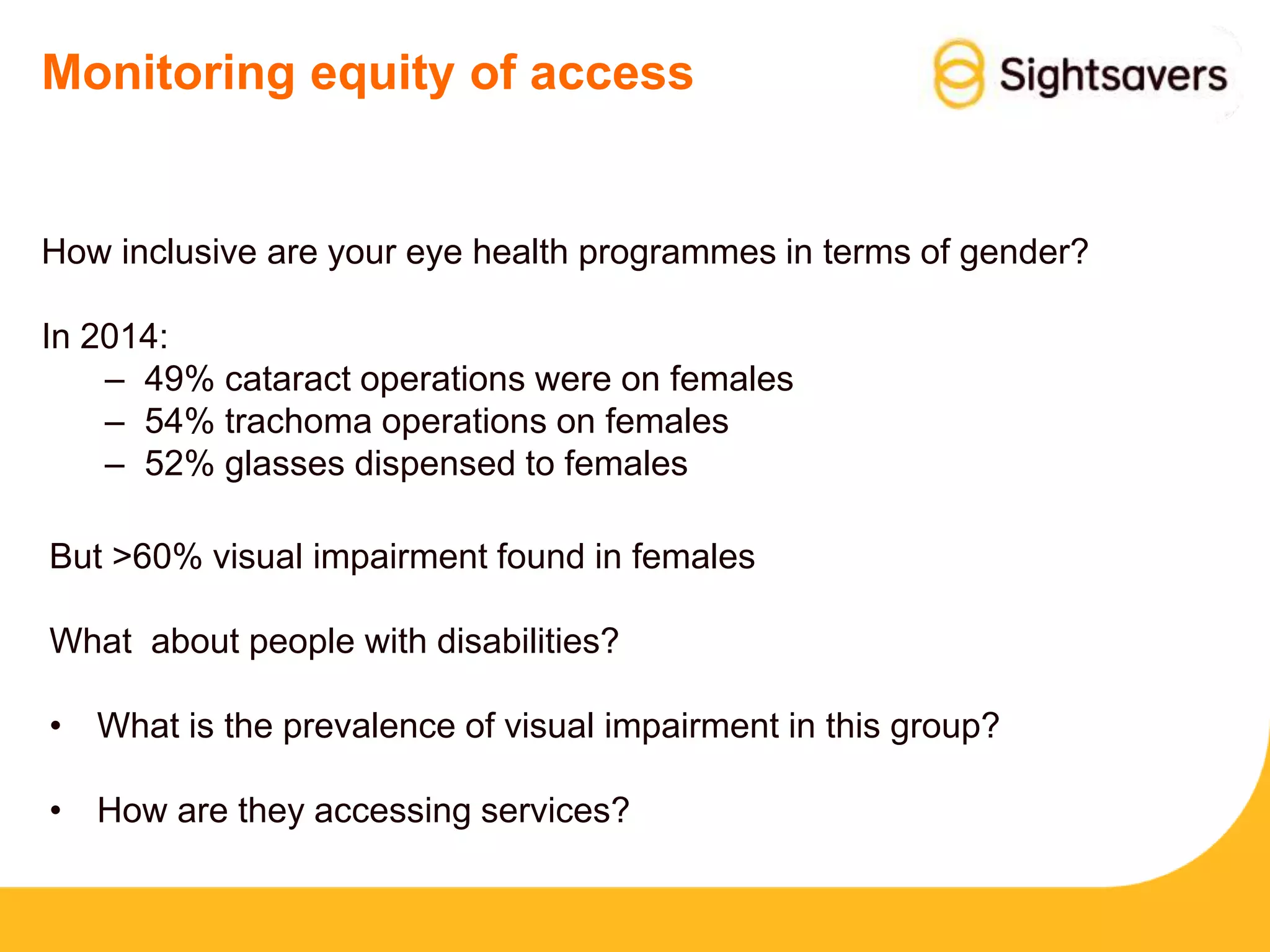 Monitoring equity of access

Sightsavers

How inclusive are your eye health programmes in terms of gender?

In 2014:
– 49% cataract operations were on females
– 54% trachoma operations on females
– 52% glasses dispensed to females

But >60% visual impairment found in females

What about people with disabilities?

• What is the prevalence of visual impairment in this group?

• How are they accessing services?